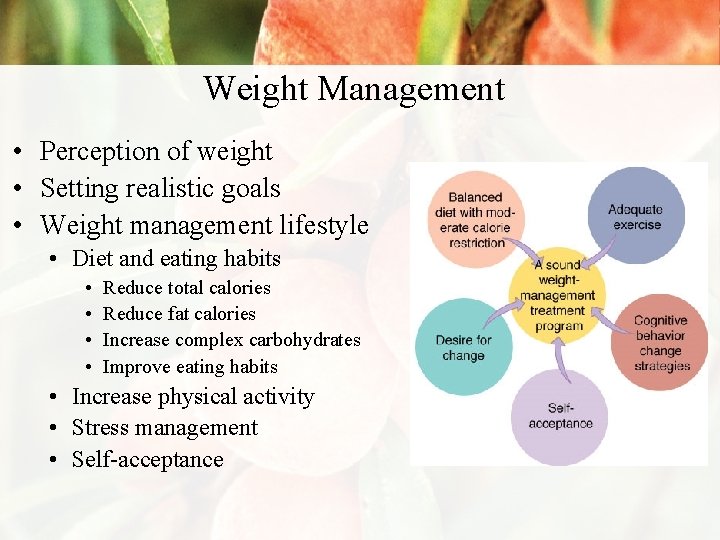 Weight Management

• Perception of weight
• Setting realistic goals
• Weight management lifestyle
  • Diet and eating habits
    • Reduce total calories
    • Reduce fat calories
    • Increase complex carbohydrates
    • Improve eating habits
  • Increase physical activity
  • Stress management
  • Self-acceptance

Balanced diet with moderate calorie restriction

Adequate exercise

A sound weight-management treatment program

Desire for change

Cognitive behavior change strategies

Self-acceptance